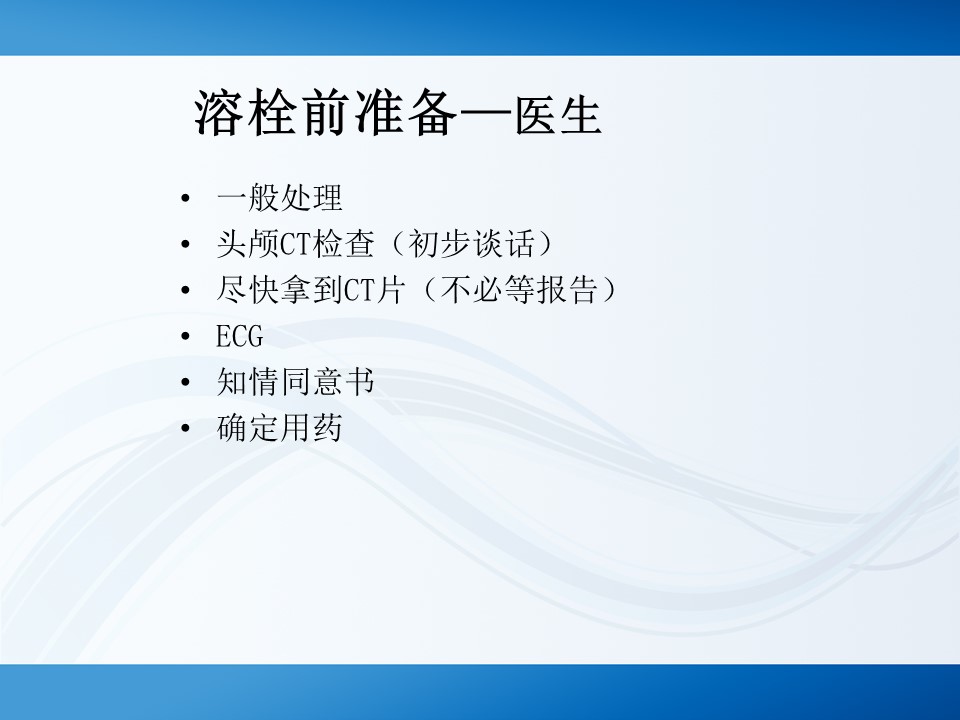 溶栓前准备—医生

• 一般处理
• 头颅CT检查（初步谈话）
• 尽快拿到CT片（不必等报告）
• ECG
• 知情同意书
• 确定用药